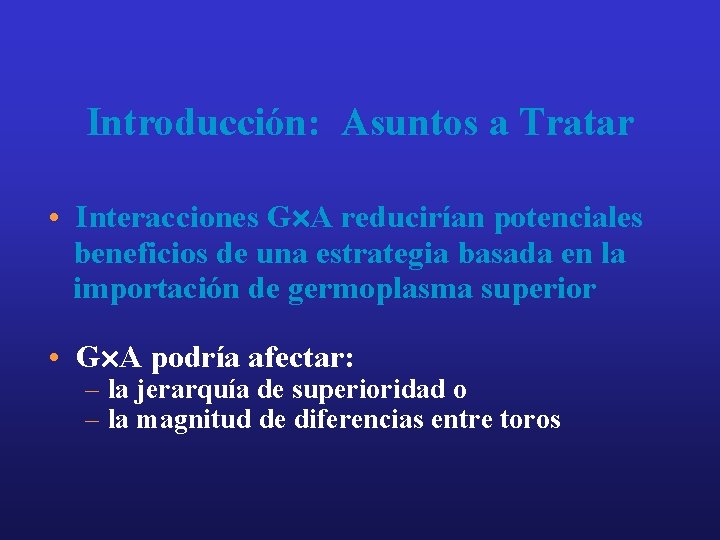 Introducción: Asuntos a Tratar

• Interacciones G×A reducirían potenciales beneficios de una estrategia basada en la importación de germoplasma superior

• G×A podría afectar:
– la jerarquía de superioridad o
– la magnitud de diferencias entre toros